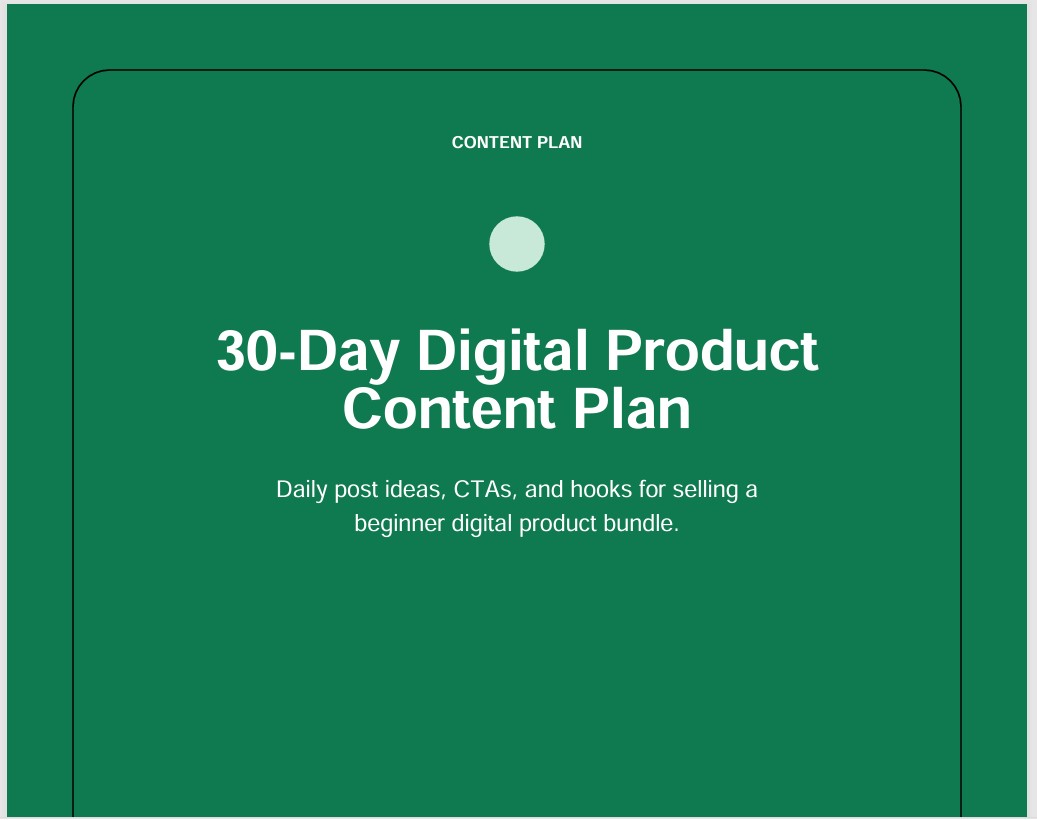 CONTENT PLAN

30-Day Digital Product Content Plan

Daily post ideas, CTAs, and hooks for selling a beginner digital product bundle.